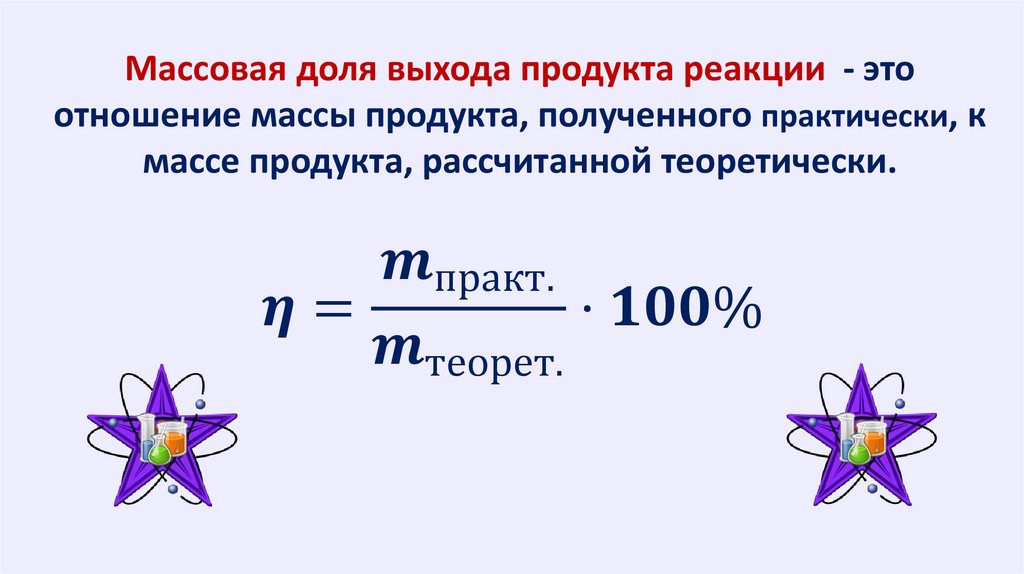 Массовая доля выхода продукта реакции - это отношение массы продукта, полученного практически, к массе продукта, рассчитанной теоретически.

$\eta = \frac{m_{\text{практ.}}}{m_{\text{теорет.}}} \cdot 100\%$